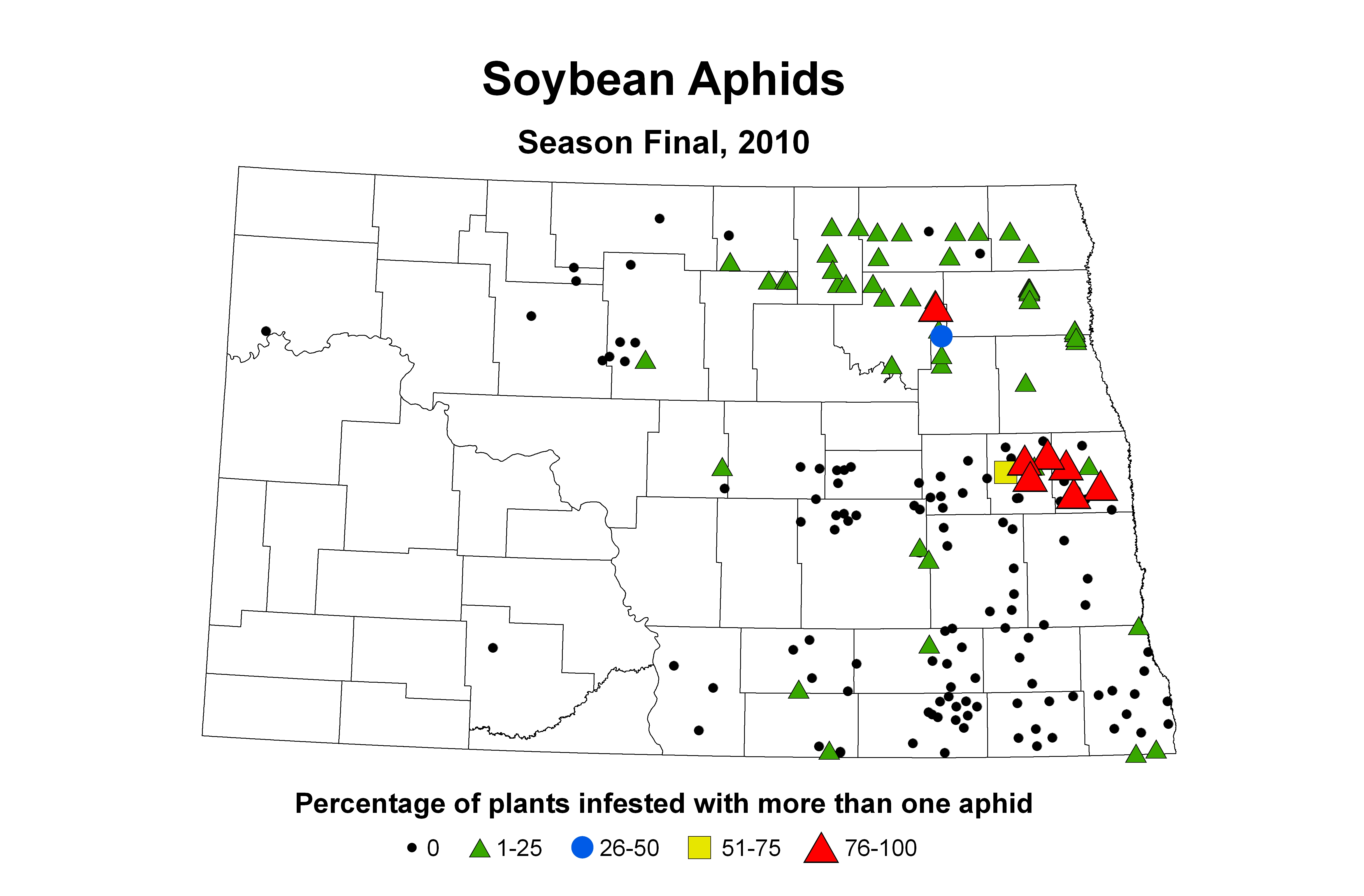 Soybean Aphids

Season Final, 2010

Percentage of plants infested with more than one aphid

0 1-25 26-50 51-75 76-100